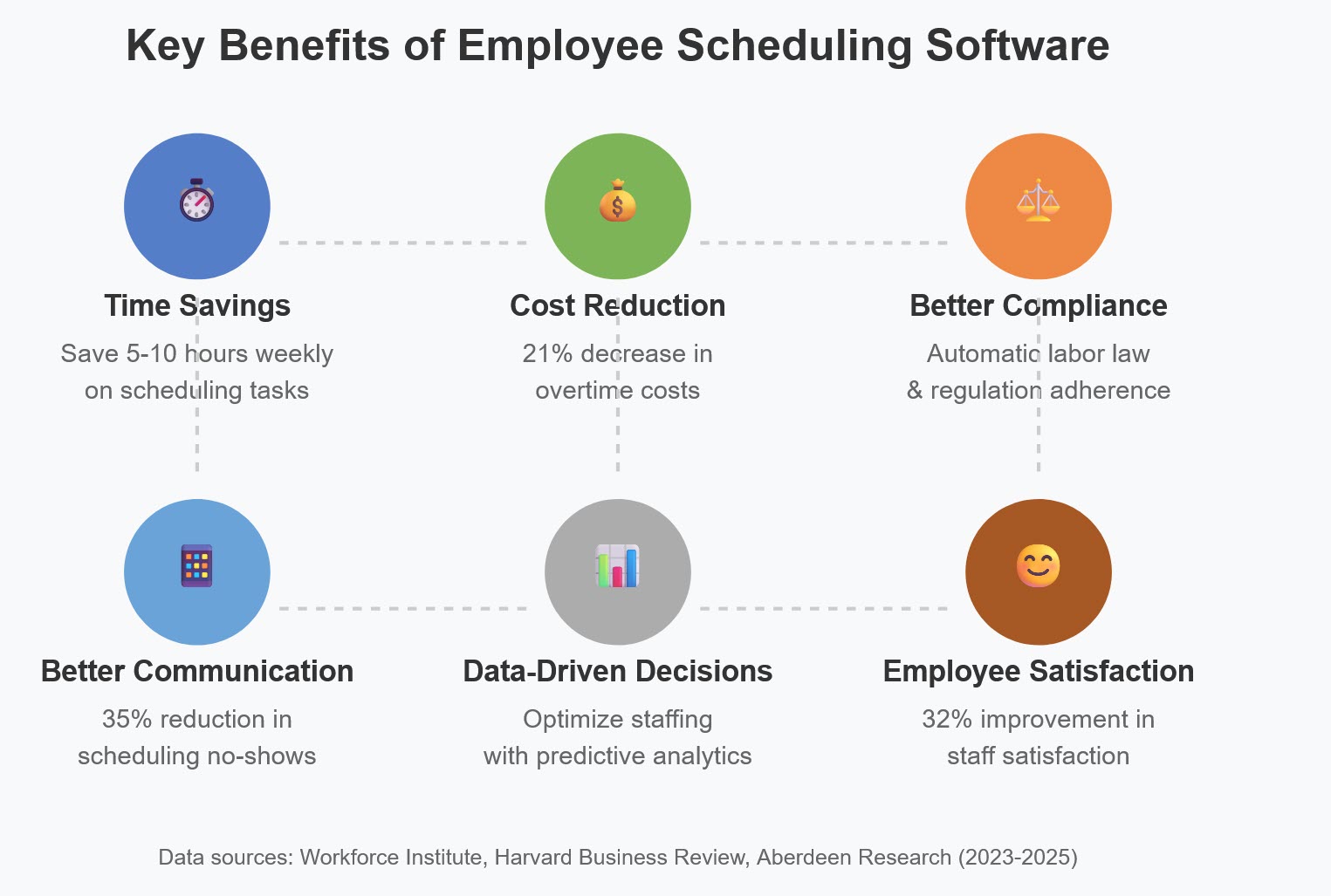 Key Benefits of Employee Scheduling Software

Time Savings

Save 5-10 hours weekly on scheduling tasks

Cost Reduction

21% decrease in overtime costs

Better Compliance

Automatic labor law & regulation adherence

Better Communication

35% reduction in scheduling no-shows

Data-Driven Decisions

Optimize staffing with predictive analytics

Employee Satisfaction

32% improvement in staff satisfaction

Data sources: Workforce Institute, Harvard Business Review, Aberdeen Research (2023-2025)